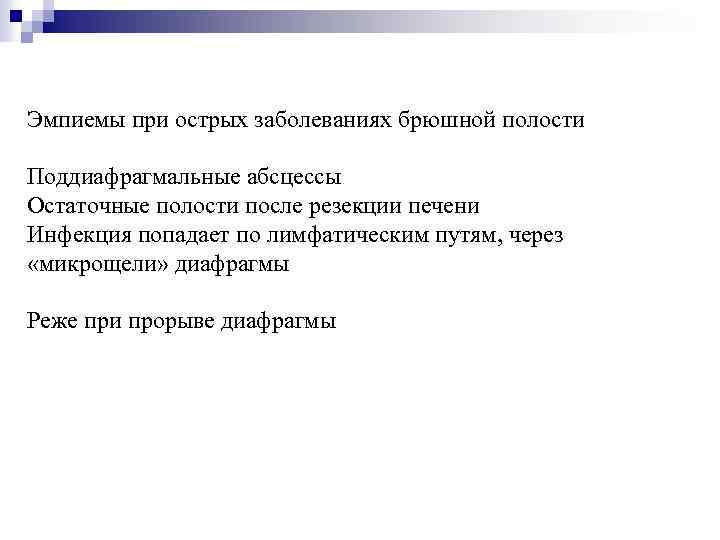 Эмпиемы при острых заболеваниях брюшной полости

Поддиафрагмальные абсцессы
Остаточные полости после резекции печени
Инфекция попадает по лимфатическим путям, через «микрощели» диафрагмы

Реже при прорыве диафрагмы